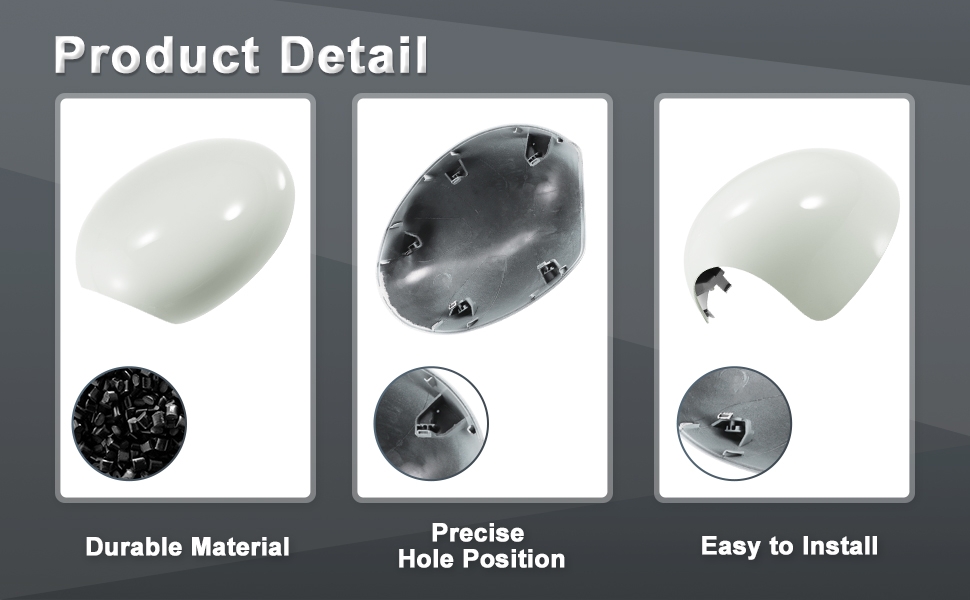 Product Detail

Durable Material

Precise
Hole Position

Easy to Install